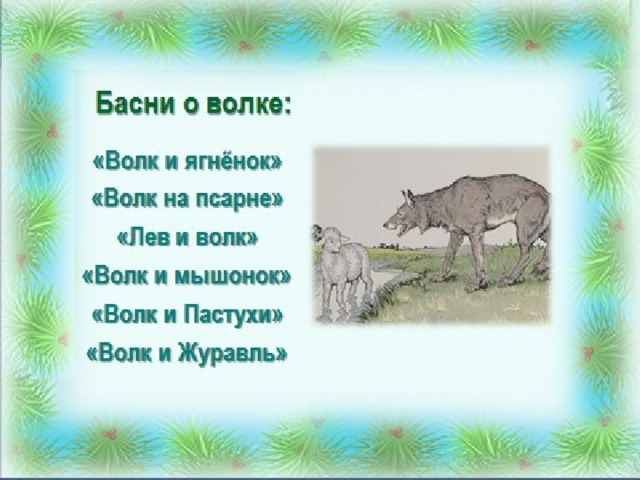 Басни о волке:

«Волк и ягнёнок»
«Волк на псарне»
«Лев и волк»
«Волк и мышонок»
«Волк и Пастухи»
«Волк и Журавль»